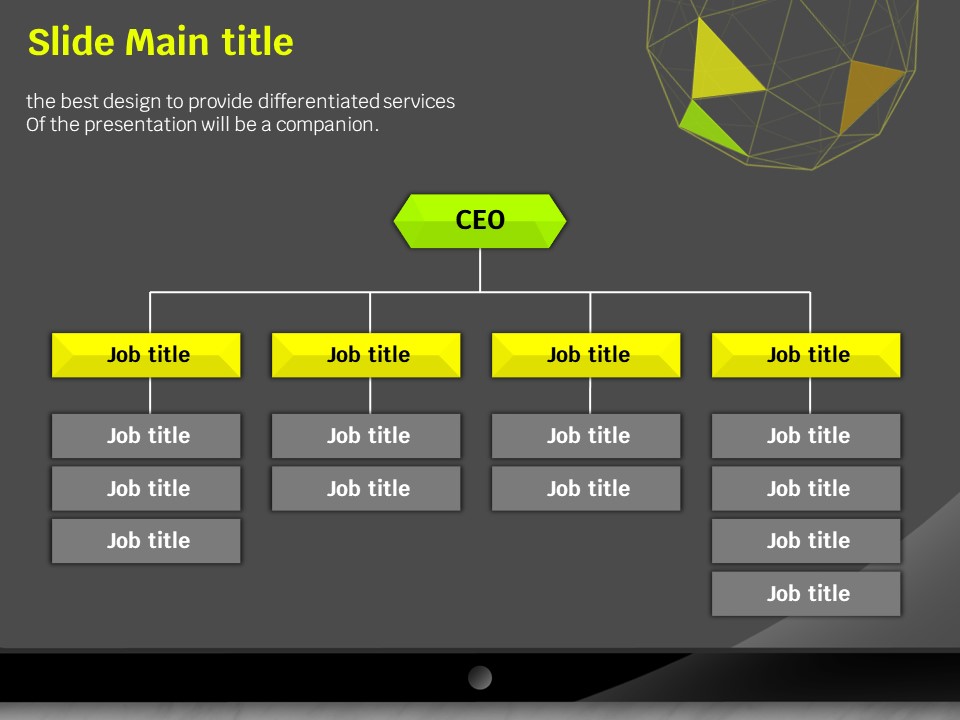 Slide Main title

the best design to provide differentiated services
Of the presentation will be a companion.

CEO

Job title
Job title
Job title
Job title

Job title
Job title
Job title

Job title
Job title

Job title
Job title

Job title
Job title
Job title
Job title